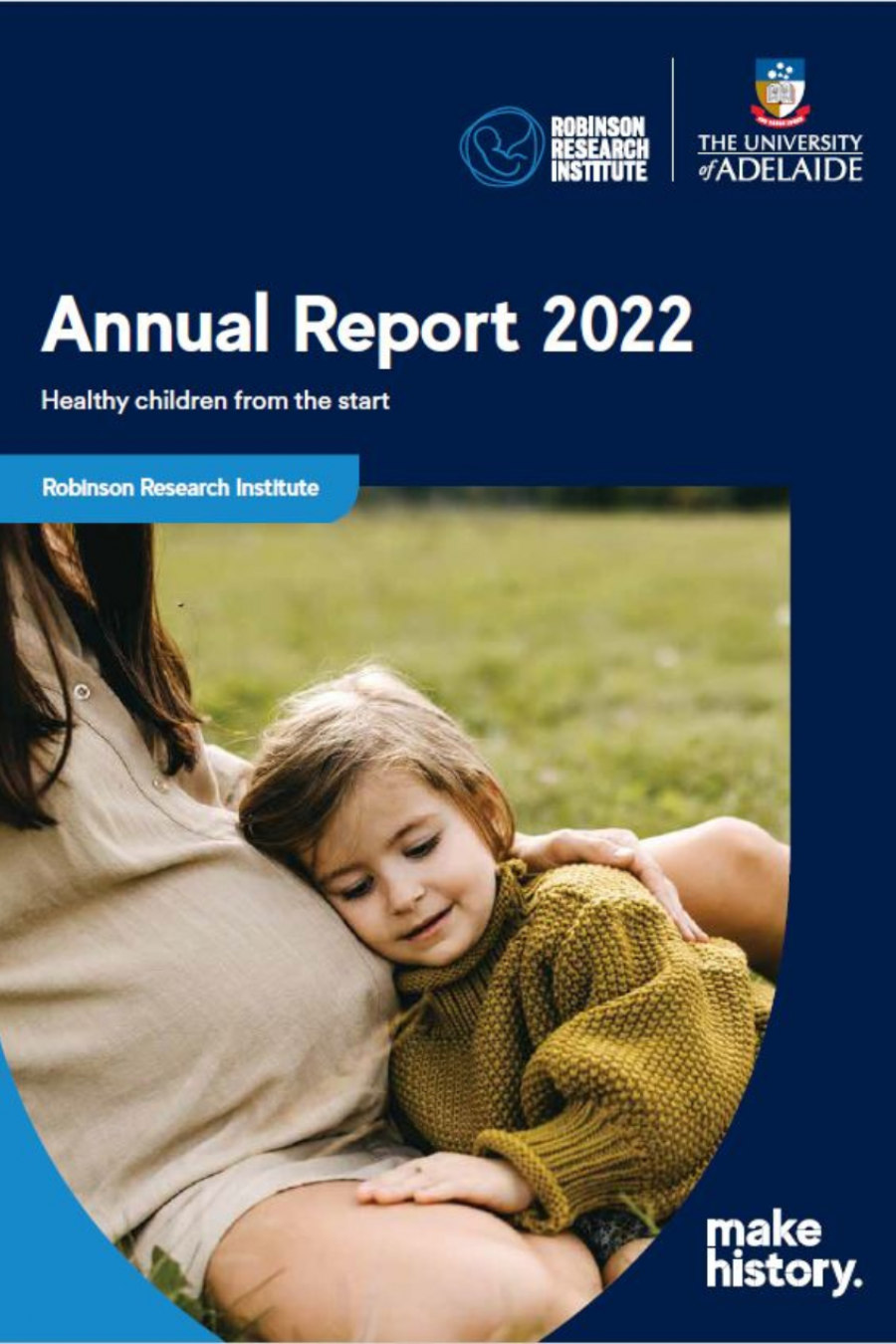 ROBINSON RESEARCH INSTITUTE

THE UNIVERSITY of ADELAIDE

Annual Report 2022

Healthy children from the start

Robinson Research Institute

make history.